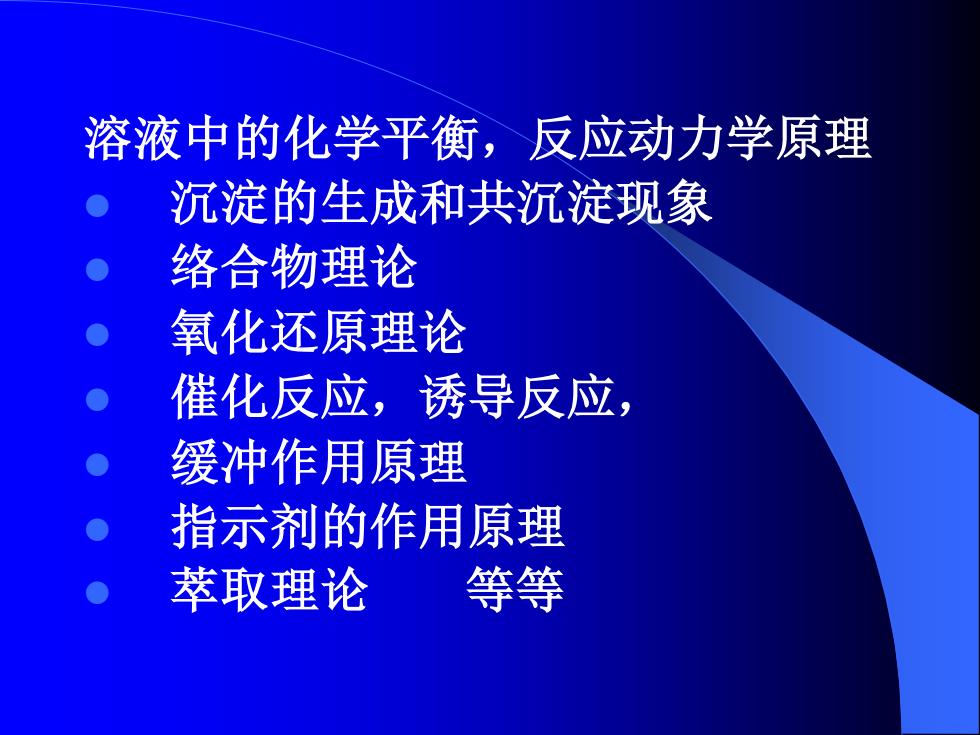 溶液中的化学平衡，反应动力学原理

- 沉淀的生成和共沉淀现象
- 络合物理论
- 氧化还原理论
- 催化反应，诱导反应，
- 缓冲作用原理
- 指示剂的作用原理
- 萃取理论　　等等